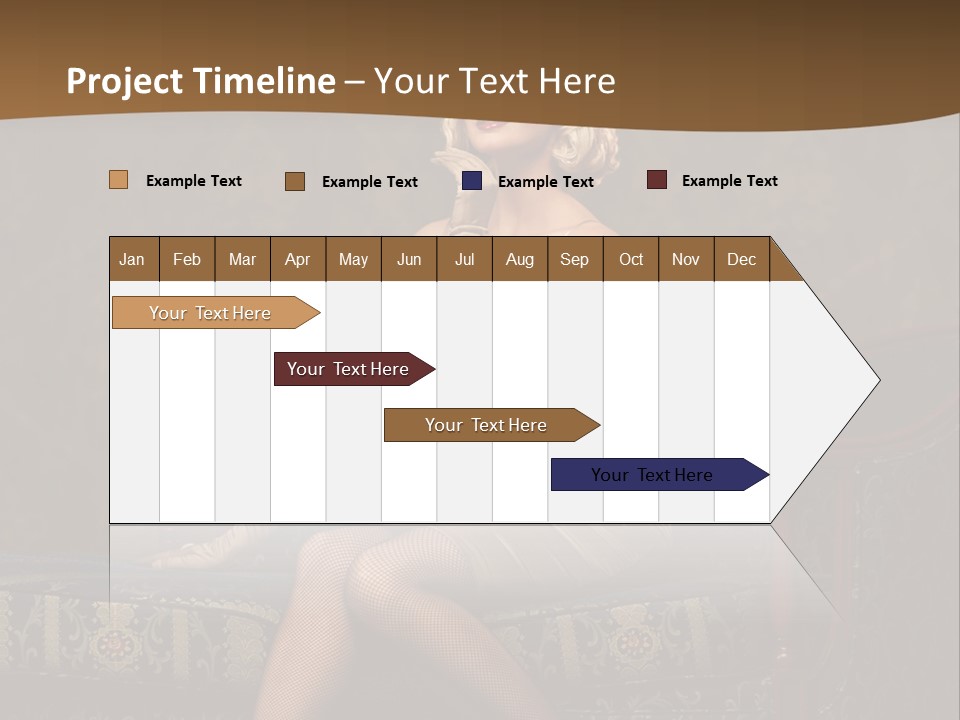 Project Timeline – Your Text Here

Example Text Example Text Example Text Example Text

| Jan | Feb | Mar | Apr | May | Jun | Jul | Aug | Sep | Oct | Nov | Dec |
|---|---|---|---|---|---|---|---|---|---|---|---|

Your Text Here

Your Text Here

Your Text Here

Your Text Here